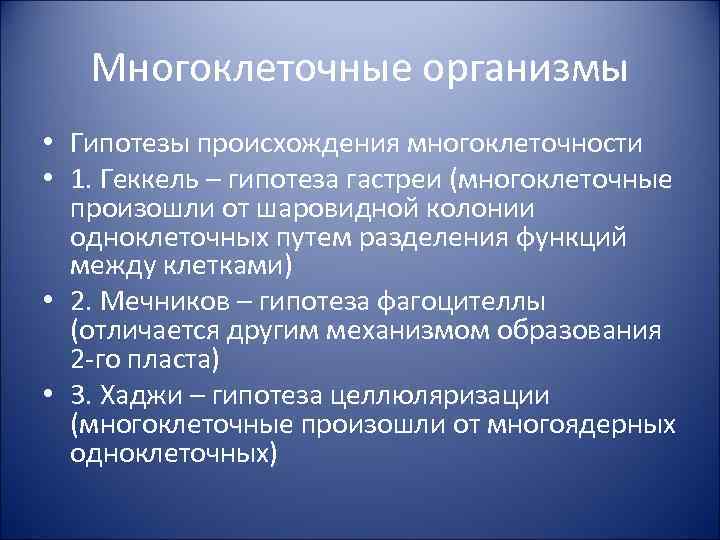 Многоклеточные организмы

• Гипотезы происхождения многоклеточности
• 1. Геккель – гипотеза гастреи (многоклеточные произошли от шаровидной колонии одноклеточных путем разделения функций между клетками)
• 2. Мечников – гипотеза фагоцителлы (отличается другим механизмом образования 2-го пласта)
• 3. Хаджи – гипотеза целлюляризации (многоклеточные произошли от многоядерных одноклеточных)